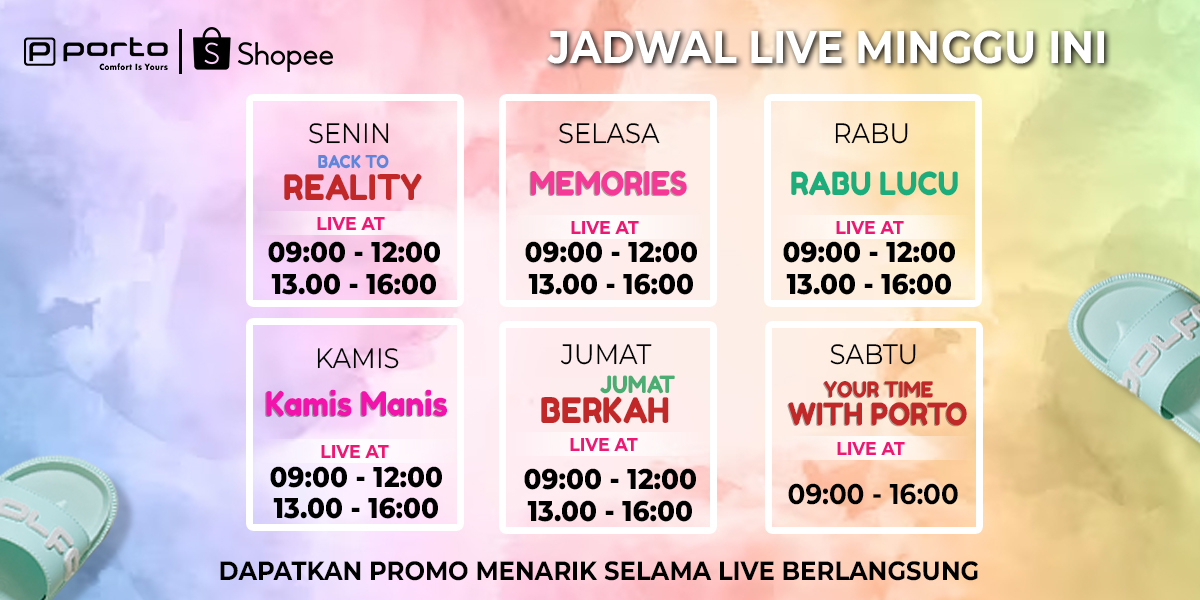 porto
Comfort Is Yours
Shopee

JADWAL LIVE MINGGU INI

SENIN
BACK TO
REALITY
LIVE AT
09:00 - 12:00
13.00 - 16:00

SELASA
MEMORIES
LIVE AT
09:00 - 12:00
13.00 - 16:00

RABU
RABU LUCU
LIVE AT
09:00 - 12:00
13.00 - 16:00

KAMIS
Kamis Manis
LIVE AT
09:00 - 12:00
13.00 - 16:00

JUMAT
JUMAT
BERKAH
LIVE AT
09:00 - 12:00
13.00 - 16:00

SABTU
YOUR TIME
WITH PORTO
LIVE AT
09:00 - 16:00

DAPATKAN PROMO MENARIK SELAMA LIVE BERLANGSUNG